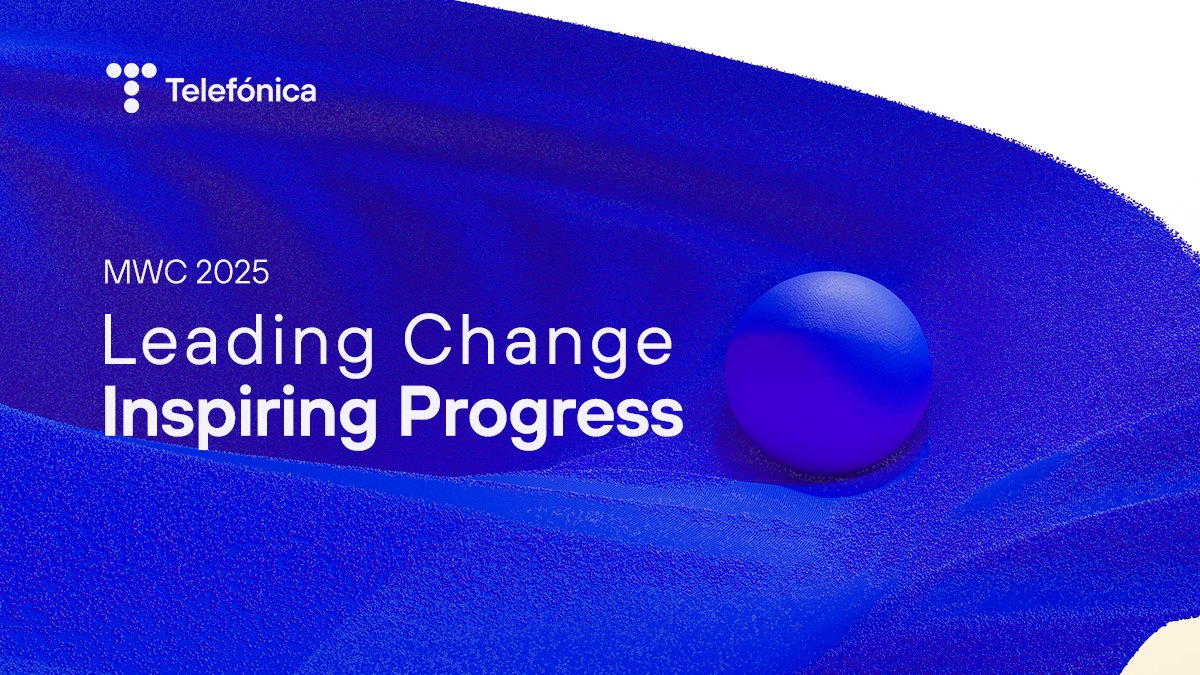 Telefónica

MWC 2025

Leading Change
Inspiring Progress